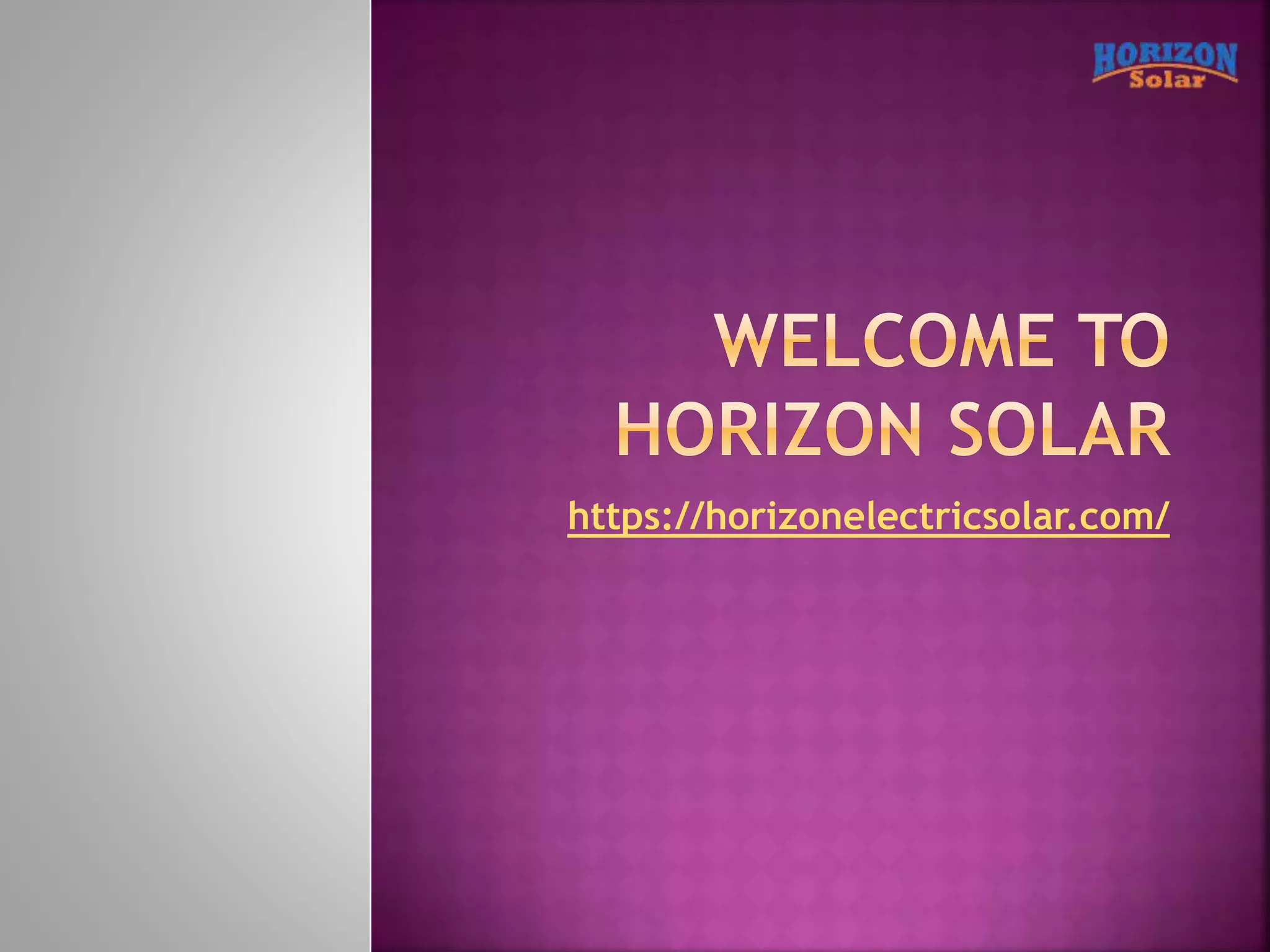 HORIZON
Solar

WELCOME TO HORIZON SOLAR

https://horizonelectricsolar.com/